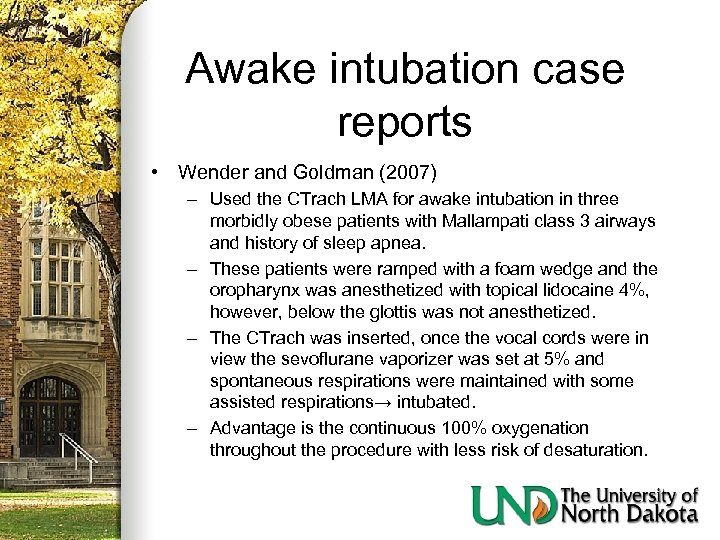 Awake intubation case reports

• Wender and Goldman (2007)
– Used the CTrach LMA for awake intubation in three morbidly obese patients with Mallampati class 3 airways and history of sleep apnea.
– These patients were ramped with a foam wedge and the oropharynx was anesthetized with topical lidocaine 4%, however, below the glottis was not anesthetized.
– The CTrach was inserted, once the vocal cords were in view the sevoflurane vaporizer was set at 5% and spontaneous respirations were maintained with some assisted respirations→ intubated.
– Advantage is the continuous 100% oxygenation throughout the procedure with less risk of desaturation.

UND The University of North Dakota